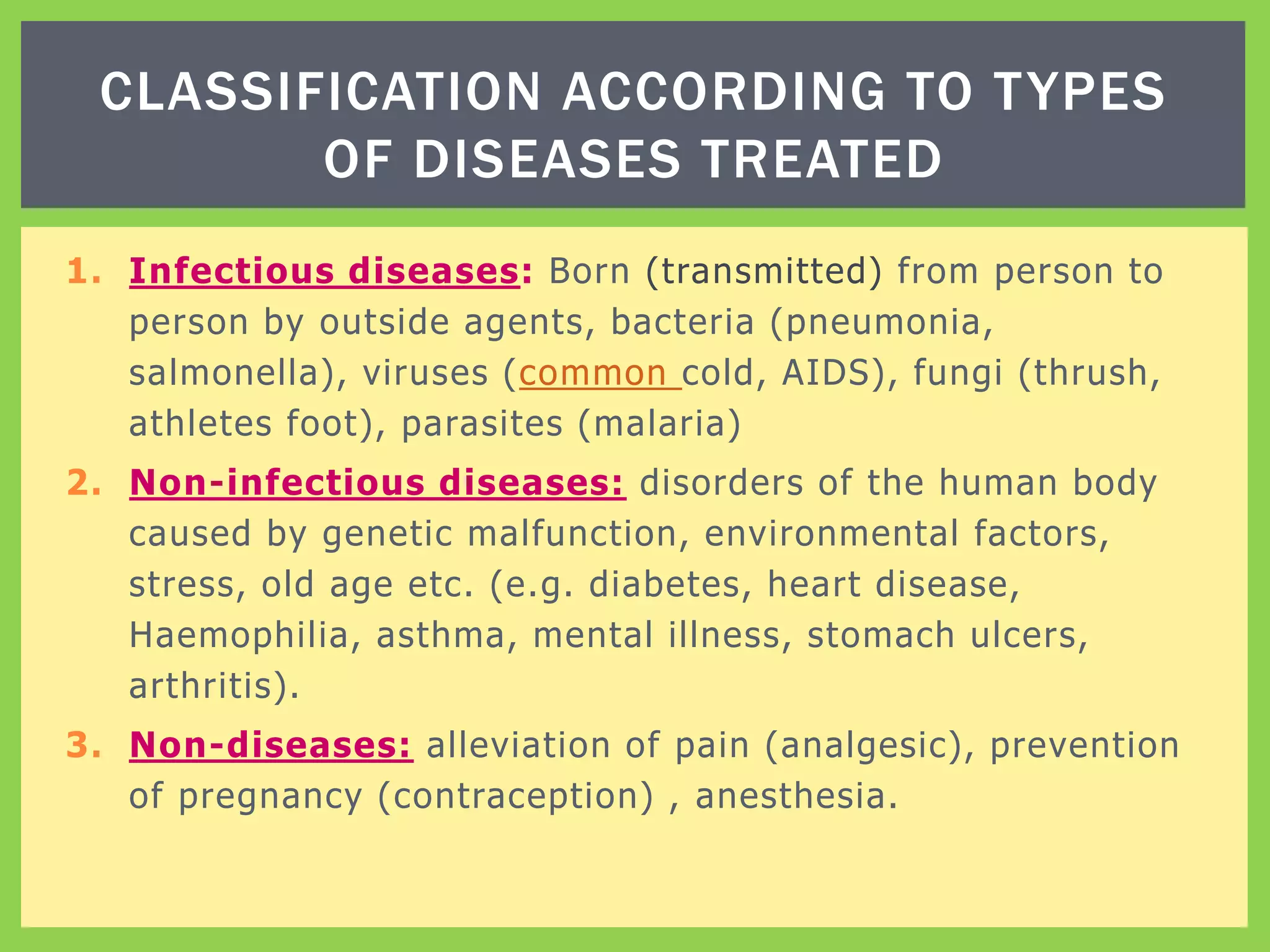 CLASSIFICATION ACCORDING TO TYPES OF DISEASES TREATED

1. Infectious diseases: Born (transmitted) from person to person by outside agents, bacteria (pneumonia, salmonella), viruses (common cold, AIDS), fungi (thrush, athletes foot), parasites (malaria)

2. Non-infectious diseases: disorders of the human body caused by genetic malfunction, environmental factors, stress, old age etc. (e.g. diabetes, heart disease, Haemophilia, asthma, mental illness, stomach ulcers, arthritis).

3. Non-diseases: alleviation of pain (analgesic), prevention of pregnancy (contraception) , anesthesia.